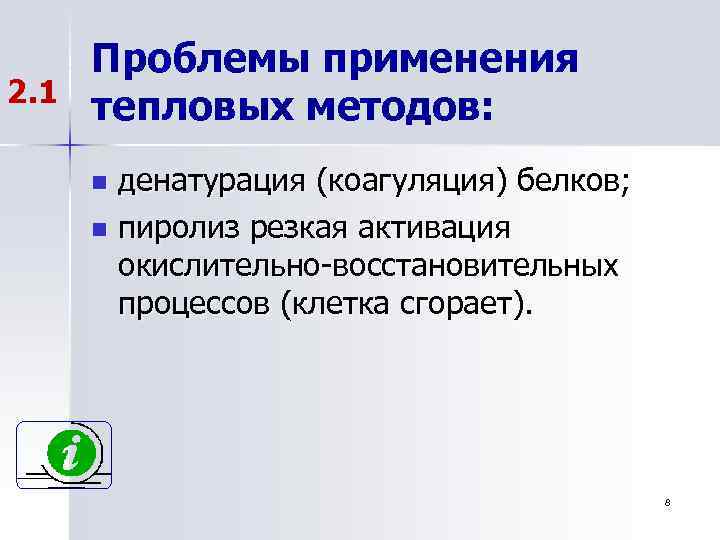 2.1

Проблемы применения тепловых методов:

- денатурация (коагуляция) белков;
- пиролиз резкая активация окислительно-восстановительных процессов (клетка сгорает).

i

8